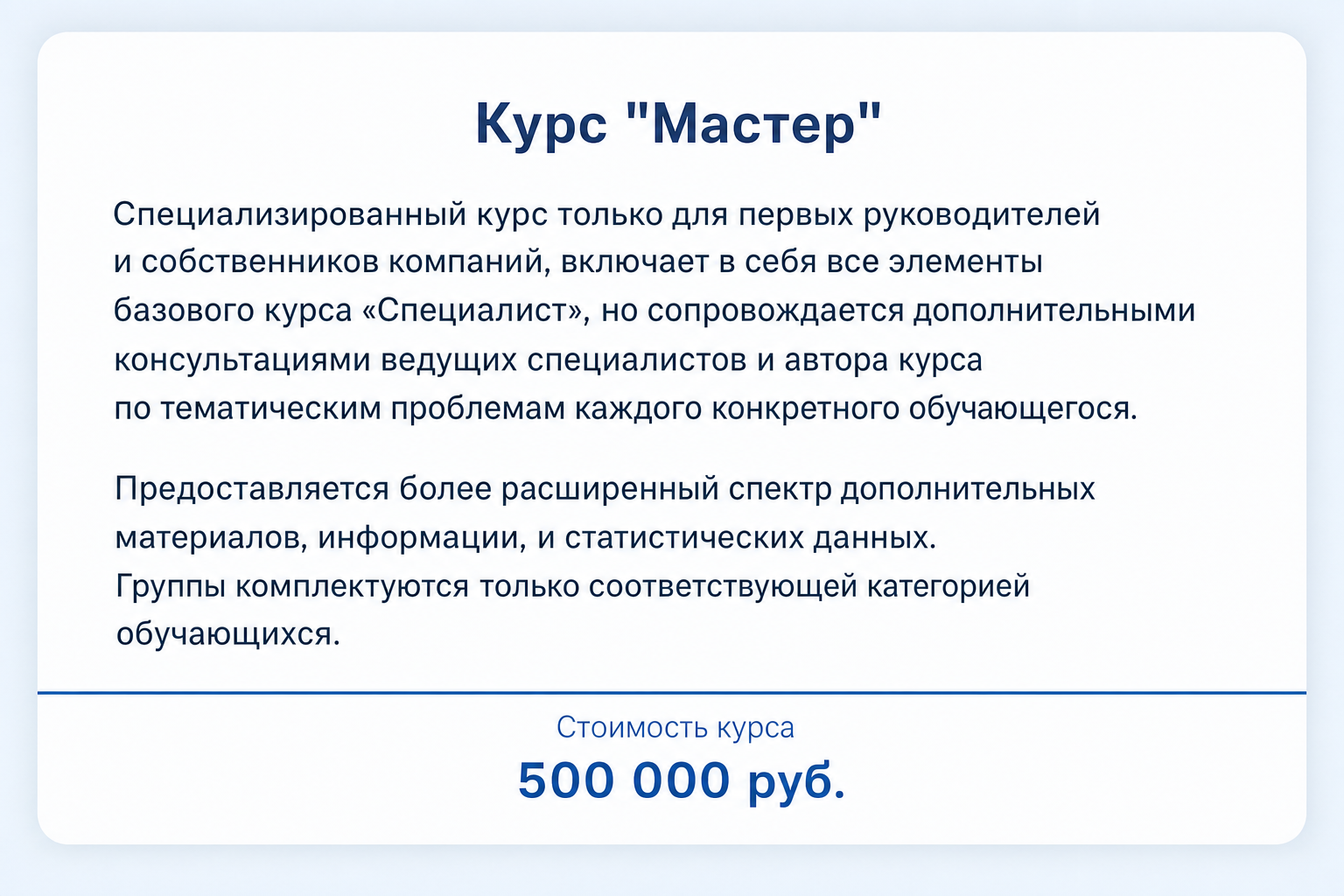 Курс "Мастер"

Специализированный курс только для первых руководителей и собственников компаний, включает в себя все элементы базового курса «Специалист», но сопровождается дополнительными консультациями ведущих специалистов и автора курса по тематическим проблемам каждого конкретного обучающегося.

Предоставляется более расширенный спектр дополнительных материалов, информации, и статистических данных.
Группы комплектуются только соответствующей категорией обучающихся.

Стоимость курса
500 000 руб.